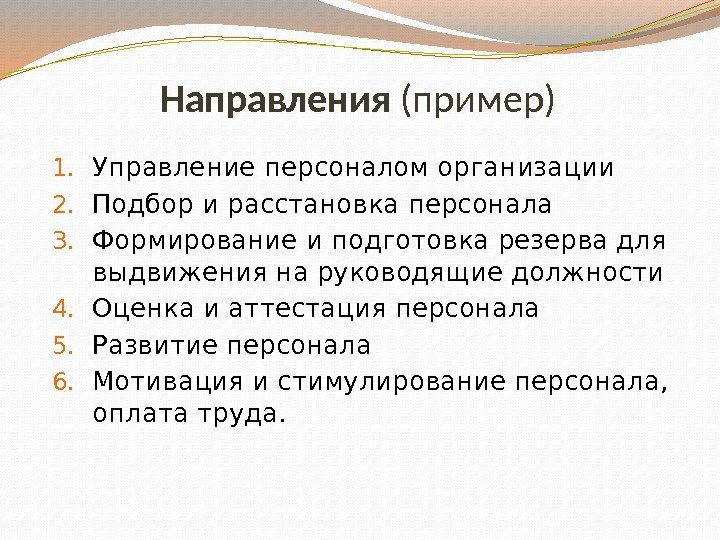 Направления (пример)

1. Управление персоналом организации
2. Подбор и расстановка персонала
3. Формирование и подготовка резерва для выдвижения на руководящие должности
4. Оценка и аттестация персонала
5. Развитие персонала
6. Мотивация и стимулирование персонала, оплата труда.